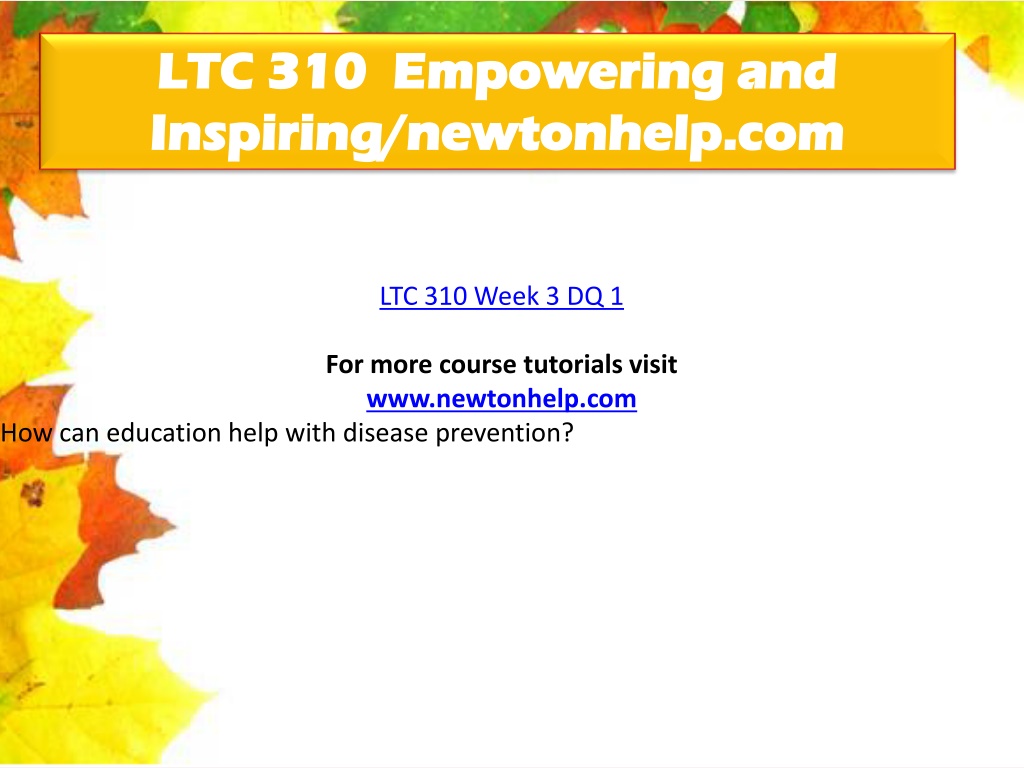 LTC 310 Empowering and Inspiring/newtonhelp.com

LTC 310 Week 3 DQ 1

For more course tutorials visit
www.newtonhelp.com
How can education help with disease prevention?